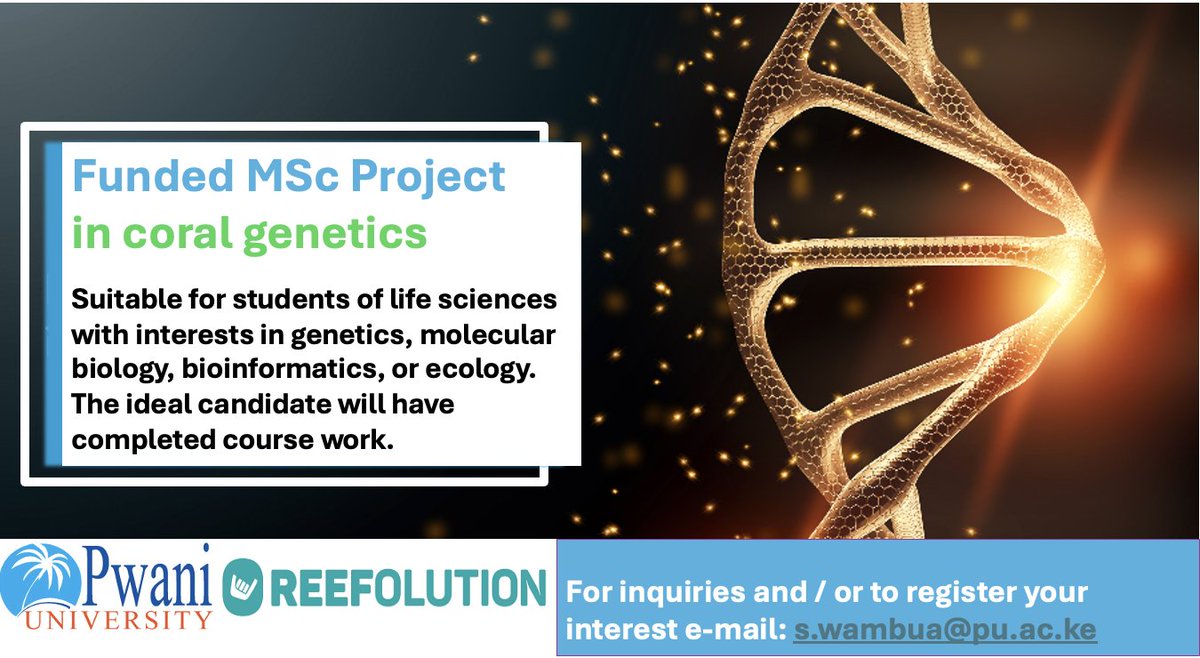 Funded MSc Project in coral genetics

Suitable for students of life sciences with interests in genetics, molecular biology, bioinformatics, or ecology. The ideal candidate will have completed course work.

Pwani UNIVERSITY

REEFOLUTION

For inquiries and / or to register your interest e-mail: s.wambua@pu.ac.ke